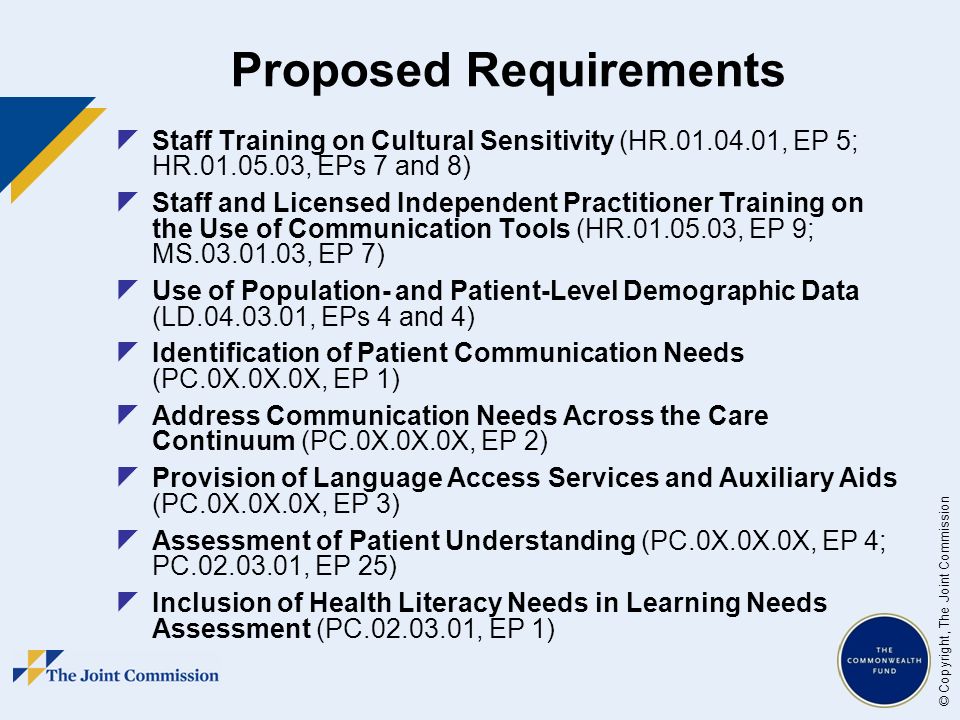 Proposed Requirements

Staff Training on Cultural Sensitivity (HR.01.04.01, EP 5; HR.01.05.03, EPs 7 and 8)

Staff and Licensed Independent Practitioner Training on the Use of Communication Tools (HR.01.05.03, EP 9; MS.03.01.03, EP 7)

Use of Population- and Patient-Level Demographic Data (LD.04.03.01, EPs 4 and 4)

Identification of Patient Communication Needs (PC.0X.0X.0X, EP 1)

Address Communication Needs Across the Care Continuum (PC.0X.0X.0X, EP 2)

Provision of Language Access Services and Auxiliary Aids (PC.0X.0X.0X, EP 3)

Assessment of Patient Understanding (PC.0X.0X.0X, EP 4; PC.02.03.01, EP 25)

Inclusion of Health Literacy Needs in Learning Needs Assessment (PC.02.03.01, EP 1)

The Joint Commission

THE COMMONWEALTH FUND

© Copyright, The Joint Commission